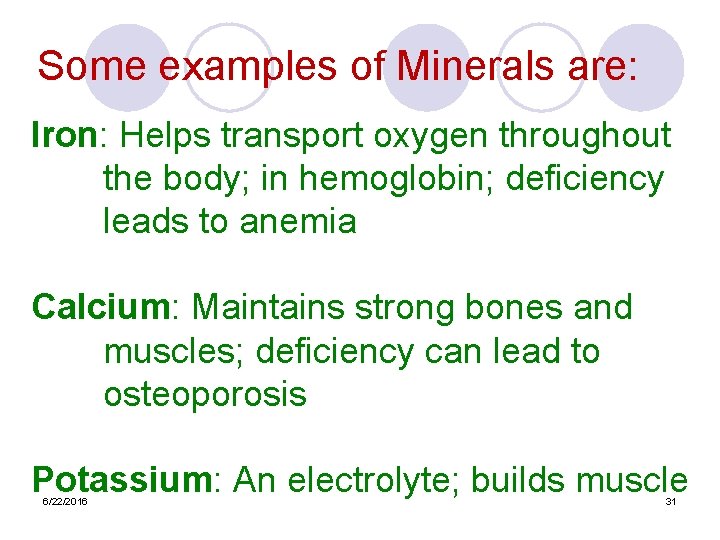 Some examples of Minerals are:

Iron: Helps transport oxygen throughout the body; in hemoglobin; deficiency leads to anemia

Calcium: Maintains strong bones and muscles; deficiency can lead to osteoporosis

Potassium: An electrolyte; builds muscle

6/22/2016

31